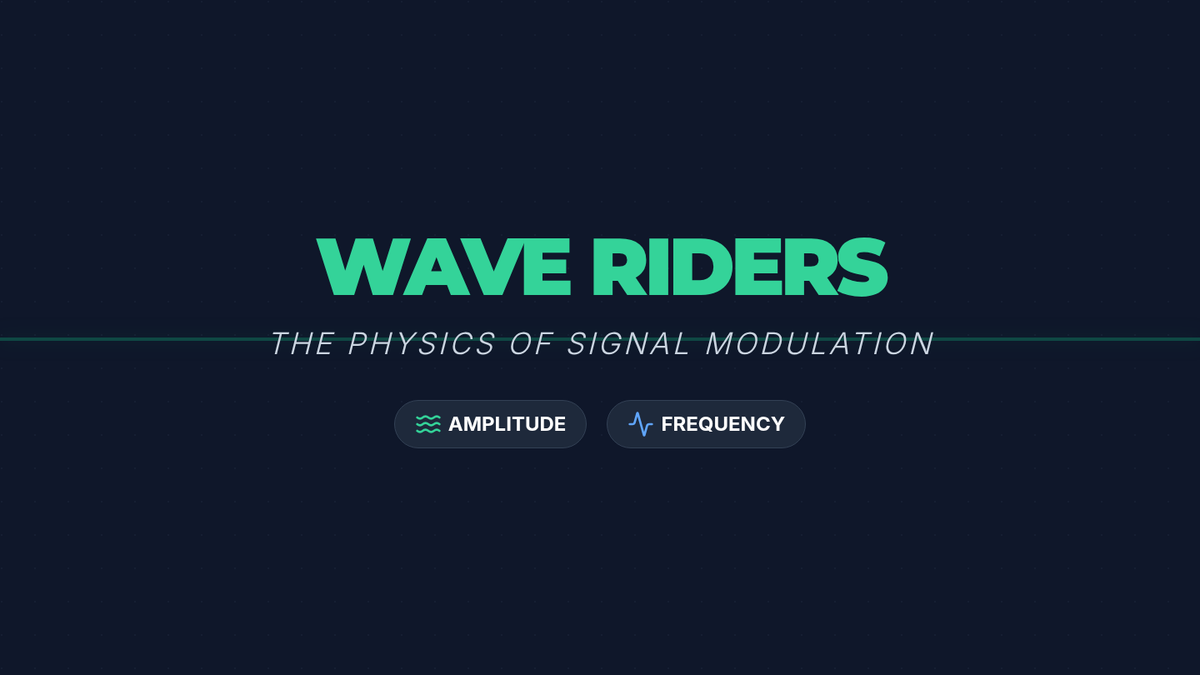 WAVE RIDERS

THE PHYSICS OF SIGNAL MODULATION

AMPLITUDE

FREQUENCY